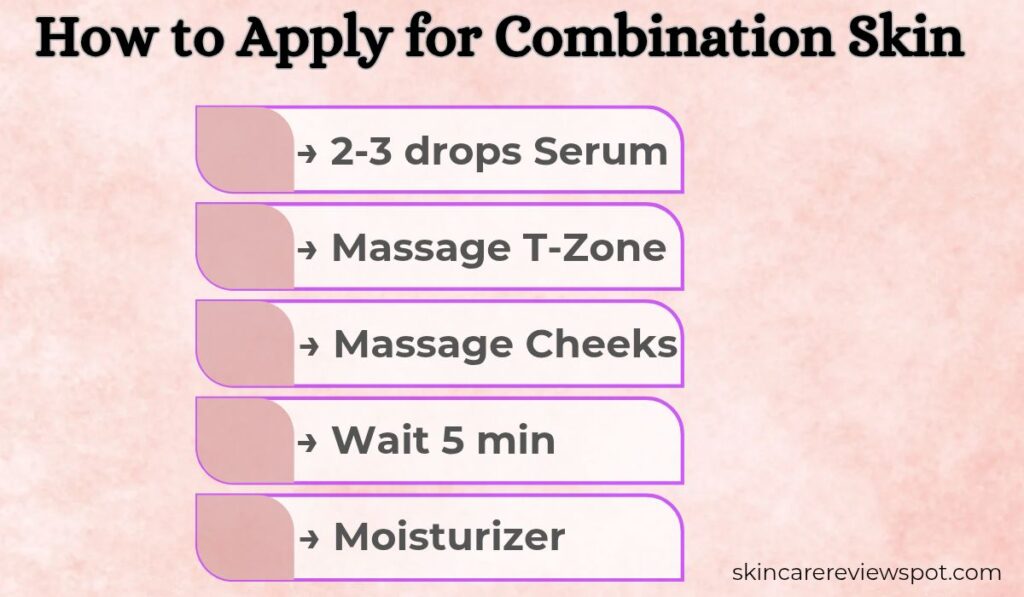 How to Apply for Combination Skin

→ 2-3 drops Serum

→ Massage T-Zone

→ Massage Cheeks

→ Wait 5 min

→ Moisturizer

skincarereviewspot.com